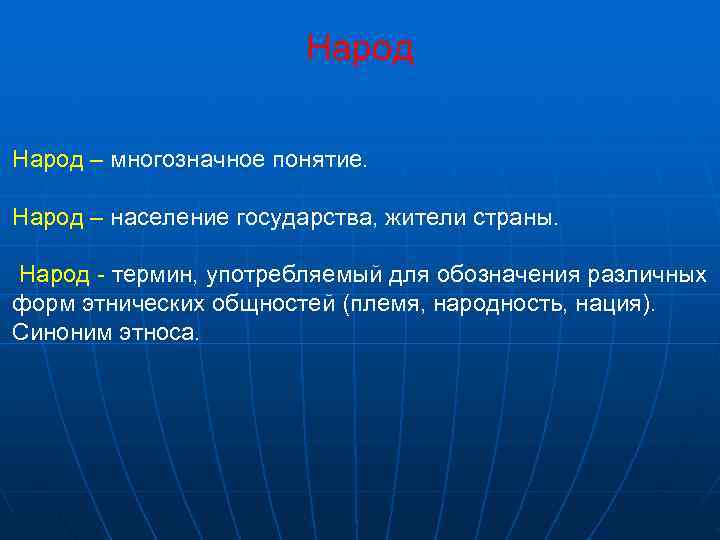 Народ

Народ – многозначное понятие.

Народ – население государства, жители страны.

Народ - термин, употребляемый для обозначения различных форм этнических общностей (племя, народность, нация). Синоним этноса.